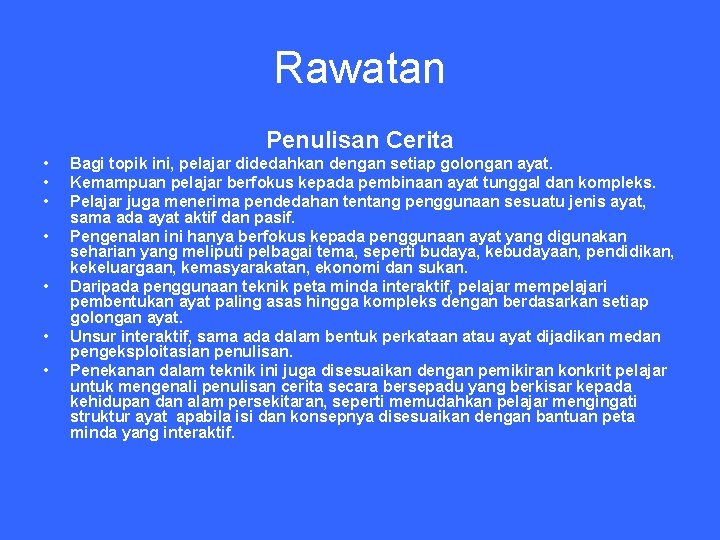 Rawatan

Penulisan Cerita

• Bagi topik ini, pelajar didedahkan dengan setiap golongan ayat.
• Kemampuan pelajar berfokus kepada pembinaan ayat tunggal dan kompleks.
• Pelajar juga menerima pendedahan tentang penggunaan sesuatu jenis ayat, sama ada ayat aktif dan pasif.
• Pengenalan ini hanya berfokus kepada penggunaan ayat yang digunakan seharian yang meliputi pelbagai tema, seperti budaya, kebudayaan, pendidikan, kekeluargaan, kemasyarakatan, ekonomi dan sukan.
• Daripada penggunaan teknik peta minda interaktif, pelajar mempelajari pembentukan ayat paling asas hingga kompleks dengan berdasarkan setiap golongan ayat.
• Unsur interaktif, sama ada dalam bentuk perkataan atau ayat dijadikan medan pengeksploitasian penulisan.
• Penekanan dalam teknik ini juga disesuaikan dengan pemikiran konkrit pelajar untuk mengenali penulisan cerita secara bersepadu yang berkisar kepada kehidupan dan alam persekitaran, seperti memudahkan pelajar mengingati struktur ayat apabila isi dan konsepnya disesuaikan dengan bantuan peta minda yang interaktif.